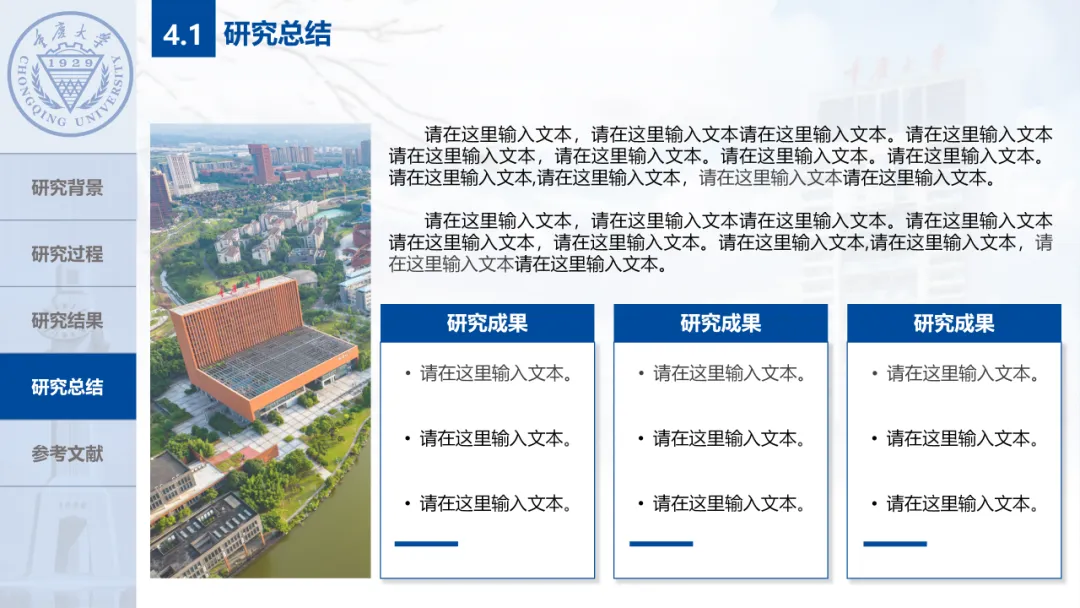 重庆大学
1929
CHONGQING UNIVERSITY

4.1 研究总结

研究背景
研究过程
研究结果
研究总结
参考文献

请在这里输入文本，请在这里输入文本请在这里输入文本。请在这里输入文本请在这里输入文本，请在这里输入文本。请在这里输入文本。请在这里输入文本。请在这里输入文本,请在这里输入文本，请在这里输入文本请在这里输入文本。

请在这里输入文本，请在这里输入文本请在这里输入文本。请在这里输入文本请在这里输入文本，请在这里输入文本。请在这里输入文本,请在这里输入文本，请在这里输入文本请在这里输入文本。

研究成果
• 请在这里输入文本。
• 请在这里输入文本。
• 请在这里输入文本。

研究成果
• 请在这里输入文本。
• 请在这里输入文本。
• 请在这里输入文本。

研究成果
• 请在这里输入文本。
• 请在这里输入文本。
• 请在这里输入文本。